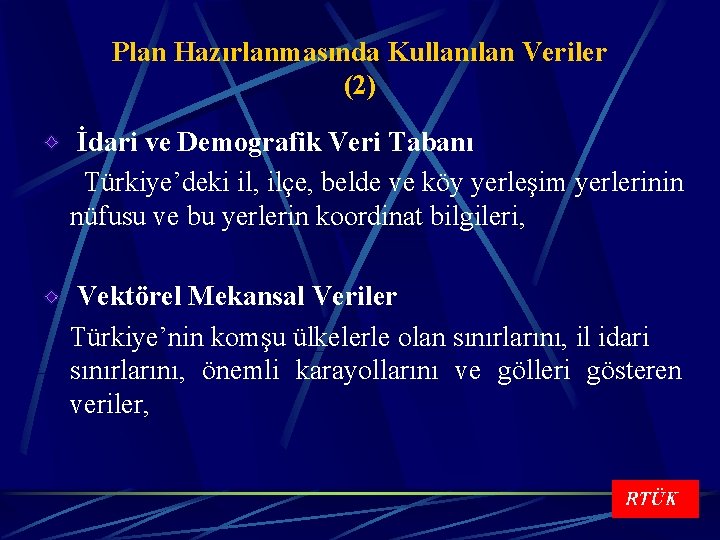 Plan Hazırlanmasında Kullanılan Veriler (2)

İdari ve Demografik Veri Tabanı

Türkiye'deki il, ilçe, belde ve köy yerleşim yerlerinin nüfusu ve bu yerlerin koordinat bilgileri,

Vektörel Mekansal Veriler

Türkiye'nin komşu ülkelerle olan sınırlarını, il idari sınırlarını, önemli karayollarını ve gölleri gösteren veriler,

RTÜK